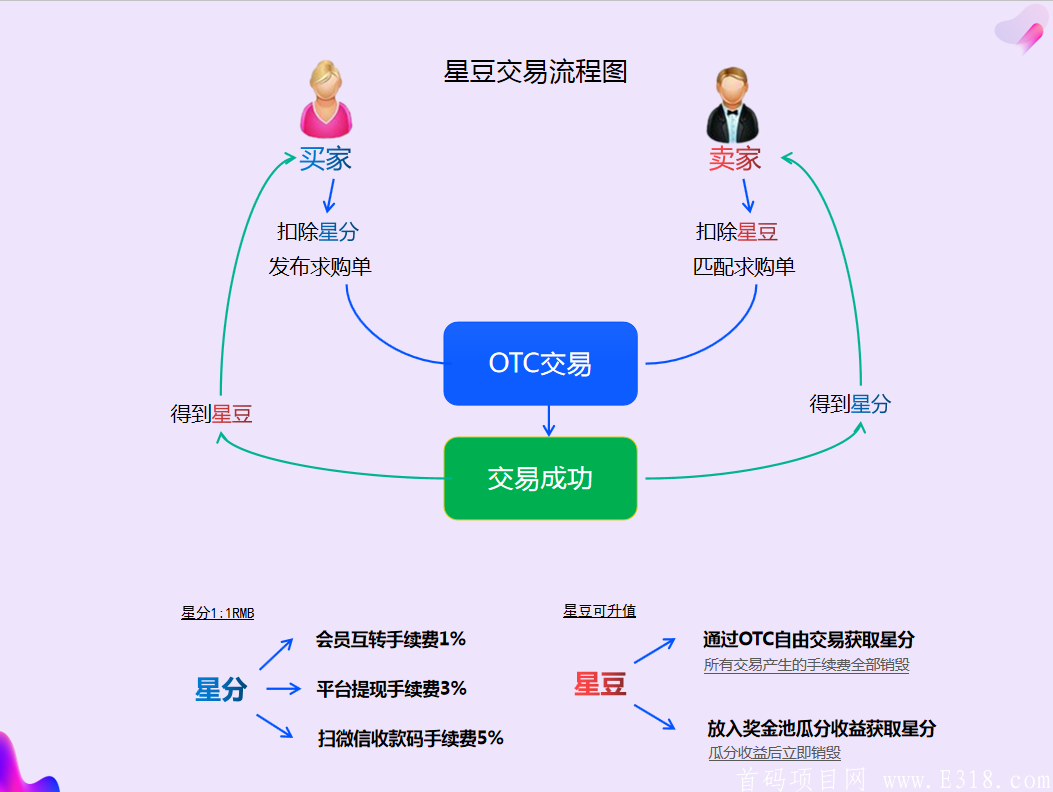 星豆交易流程图

买家

扣除星分
发布求购单

卖家

扣除星豆
匹配求购单

OTC交易

得到星豆

得到星分

交易成功

星分1:1RMB

星分

会员互转手续费1%

平台提现手续费3%

扫微信收款码手续费5%

星豆可升值

星豆

通过OTC自由交易获取星分
所有交易产生的手续费全部销毁

放入奖金池瓜分收益获取星分
瓜分收益后立即销毁

首码项目网 www.E318.com